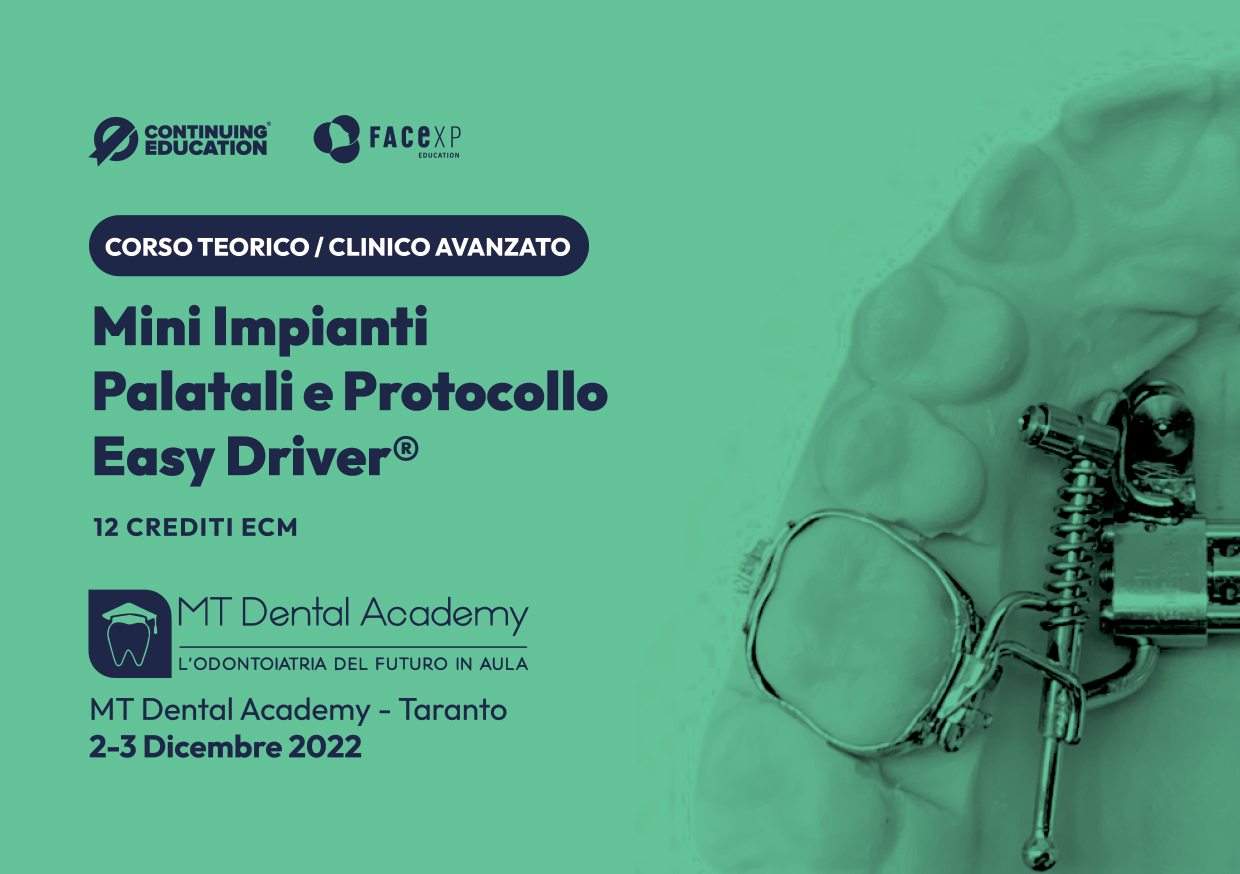 CONTINUING® EDUCATION

FACEXP EDUCATION

CORSO TEORICO / CLINICO AVANZATO

Mini Impianti Palatali e Protocollo Easy Driver®

12 CREDITI ECM

MT Dental Academy
L'ODONTOIATRIA DEL FUTURO IN AULA

MT Dental Academy - Taranto
2-3 Dicembre 2022